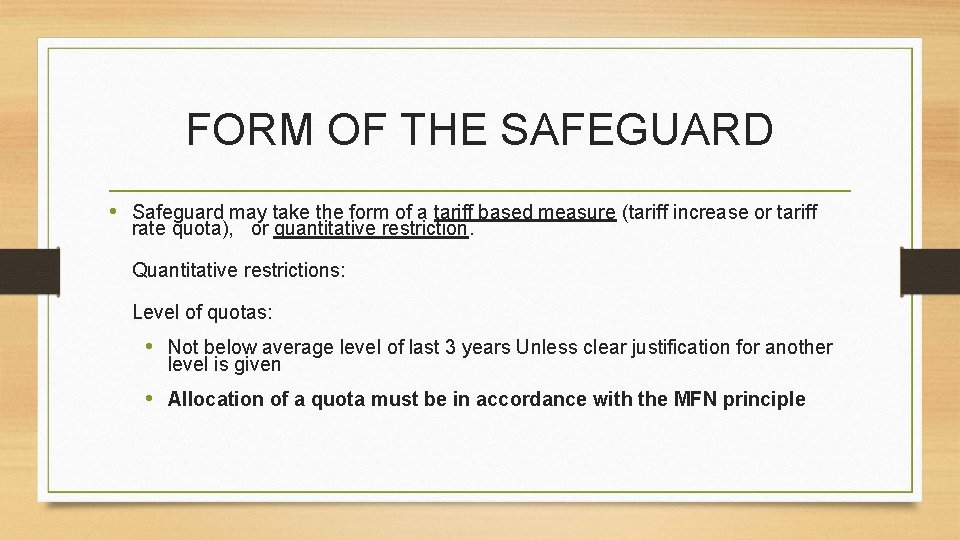 FORM OF THE SAFEGUARD

• Safeguard may take the form of a tariff based measure (tariff increase or tariff rate quota), or quantitative restriction.

Quantitative restrictions:

Level of quotas:

• Not below average level of last 3 years Unless clear justification for another level is given

• Allocation of a quota must be in accordance with the MFN principle